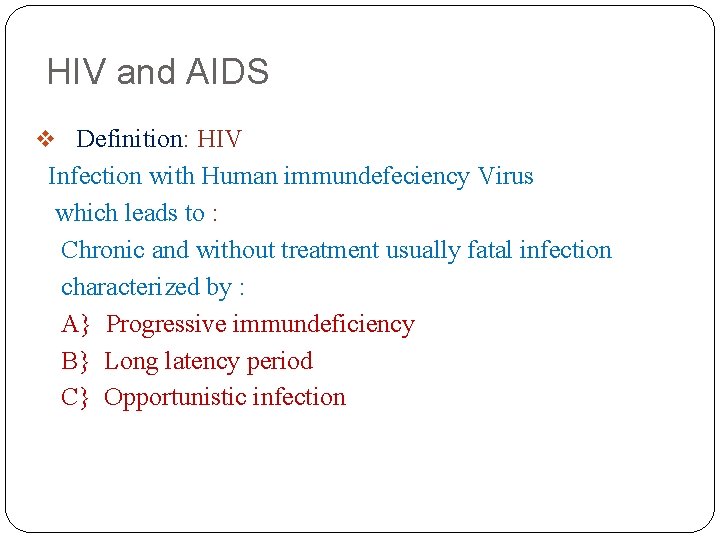 HIV and AIDS

❖ Definition: HIV

Infection with Human immundefeciency Virus which leads to :

Chronic and without treatment usually fatal infection characterized by :

A} Progressive immundeficiency

B} Long latency period

C} Opportunistic infection